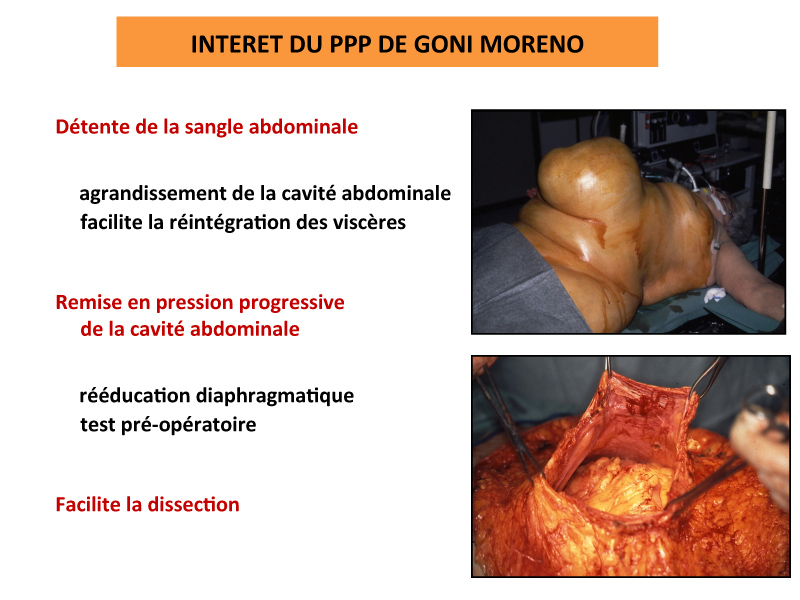 INTERET DU PPP DE GONI MORENO

Détente de la sangle abdominale

agrandissement de la cavité abdominale
facilite la réintégration des viscères

Remise en pression progressive de la cavité abdominale

rééducation diaphragmatique
test pré-opératoire

Facilite la dissection